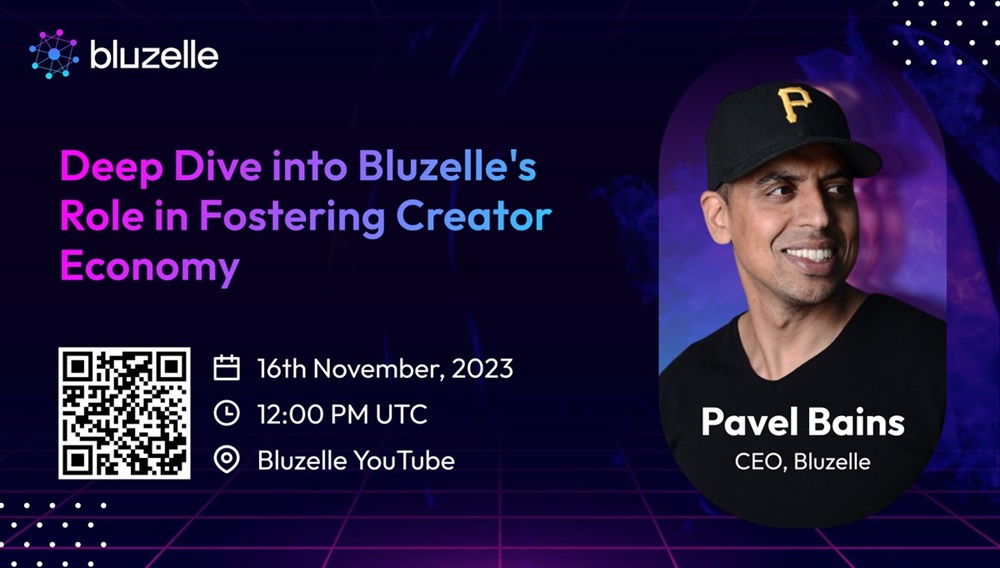 bluzelle

Deep Dive into Bluzelle's Role in Fostering Creator Economy

16th November, 2023

12:00 PM UTC

Bluzelle YouTube

P

Pavel Bains
CEO, Bluzelle